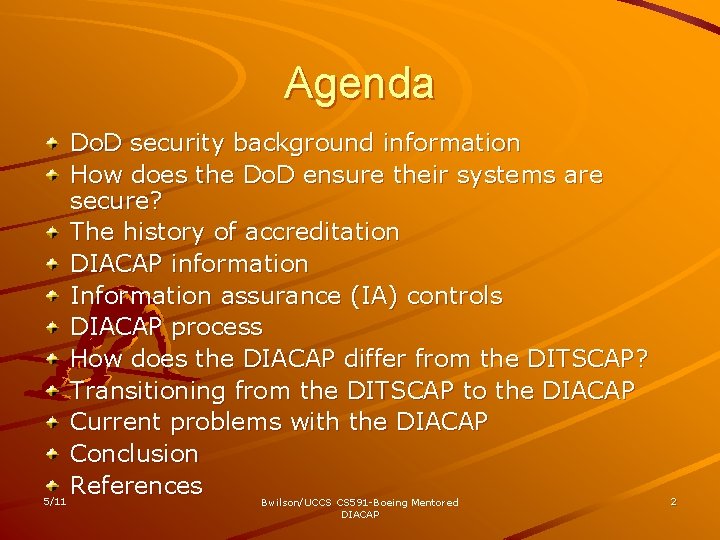 Agenda

DoD security background information
How does the DoD ensure their systems are secure?
The history of accreditation
DIACAP information
Information assurance (IA) controls
DIACAP process
How does the DIACAP differ from the DITSCAP?
Transitioning from the DITSCAP to the DIACAP
Current problems with the DIACAP
Conclusion
References

5/11

Bwilson/UCCS CS591-Boeing Mentored DIACAP

2